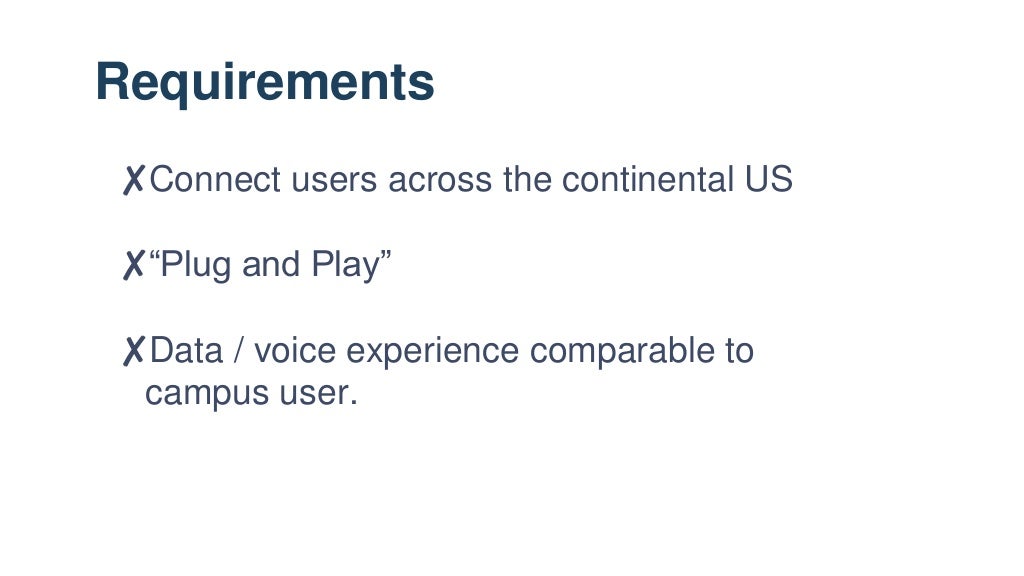 Requirements

✗Connect users across the continental US

✗“Plug and Play”

✗Data / voice experience comparable to campus user.